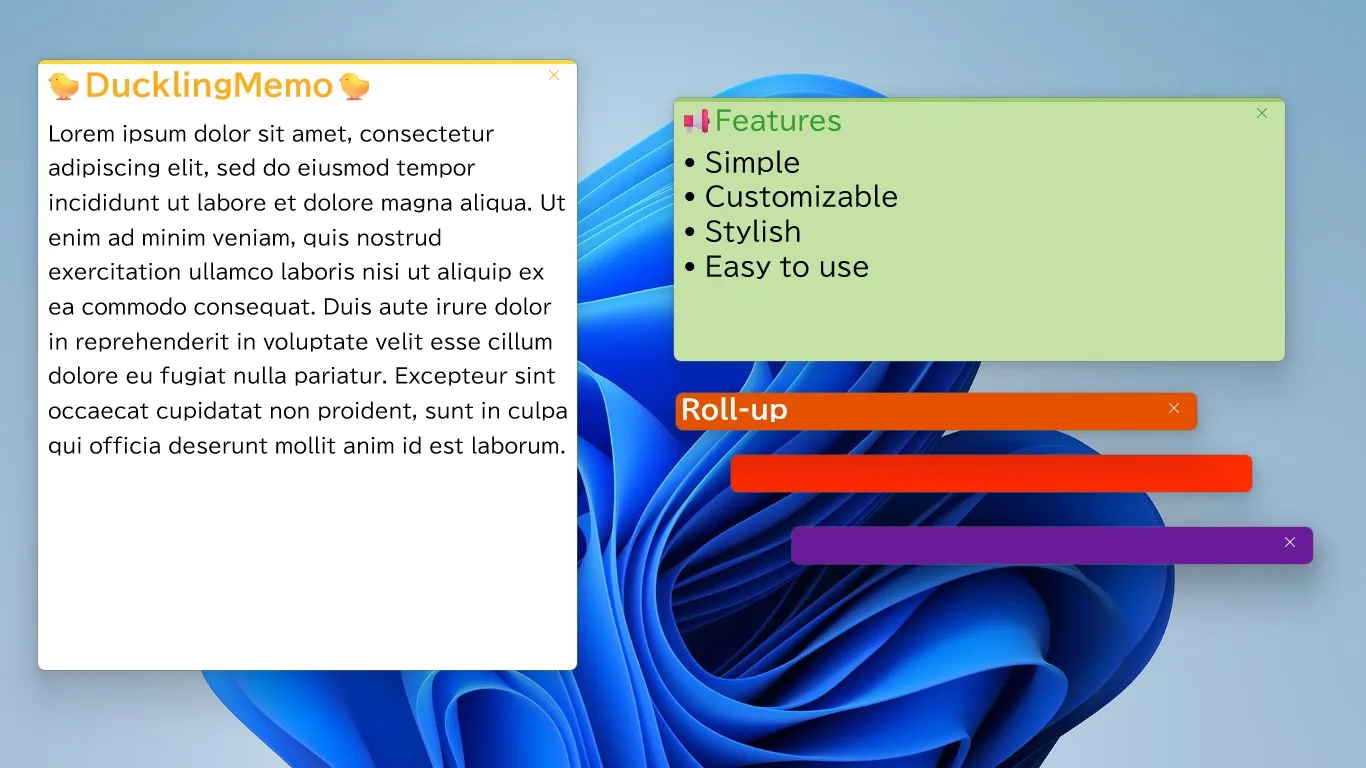 🐤DucklingMemo🐤 ×

Lorem ipsum dolor sit amet, consectetur adipiscing elit, sed do eiusmod tempor incididunt ut labore et dolore magna aliqua. Ut enim ad minim veniam, quis nostrud exercitation ullamco laboris nisi ut aliquip ex ea commodo consequat. Duis aute irure dolor in reprehenderit in voluptate velit esse cillum dolore eu fugiat nulla pariatur. Excepteur sint occaecat cupidatat non proident, sunt in culpa qui officia deserunt mollit anim id est laborum.

📢Features ×

• Simple
• Customizable
• Stylish
• Easy to use

Roll-up ×

×